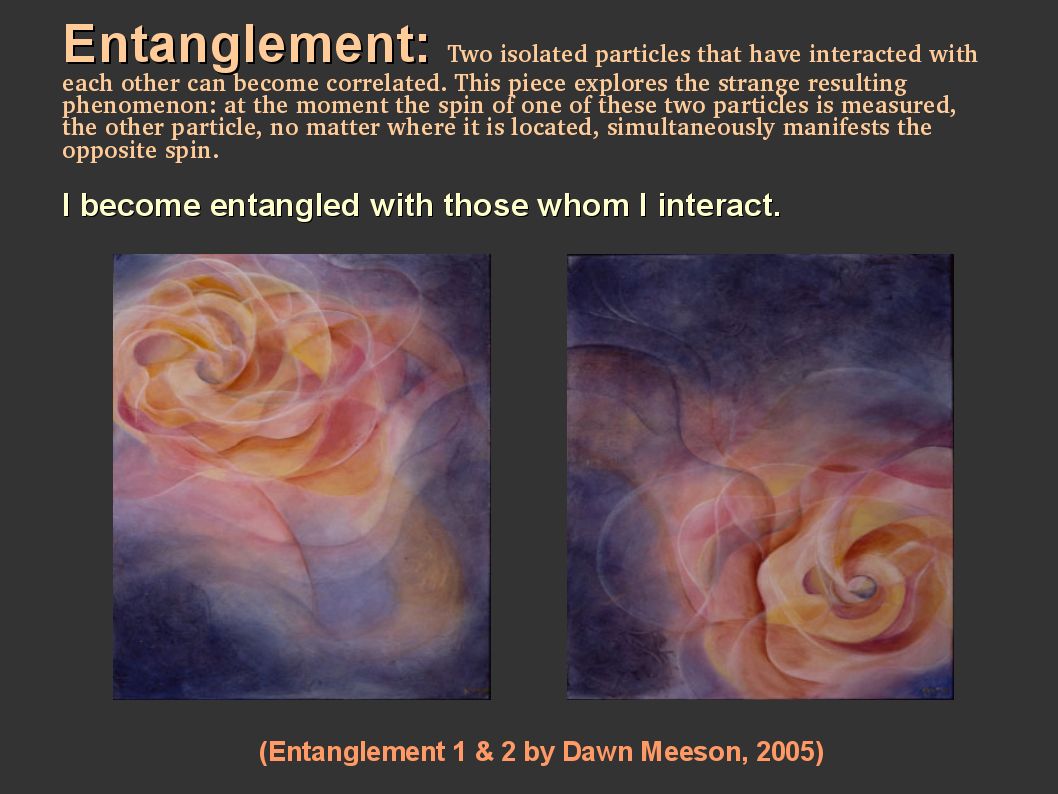 Entanglement: Two isolated particles that have interacted with each other can become correlated. This piece explores the strange resulting phenomenon: at the moment the spin of one of these two particles is measured, the other particle, no matter where it is located, simultaneously manifests the opposite spin.

I become entangled with those whom I interact.

(Entanglement 1 & 2 by Dawn Meeson, 2005)